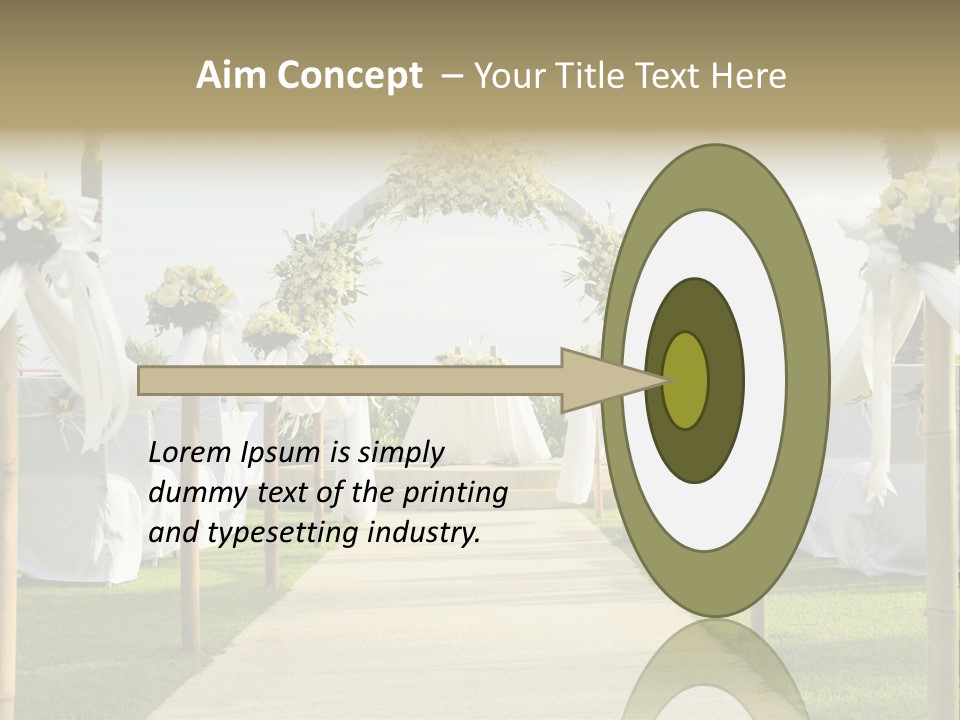 Aim Concept – Your Title Text Here

Lorem Ipsum is simply dummy text of the printing and typesetting industry.